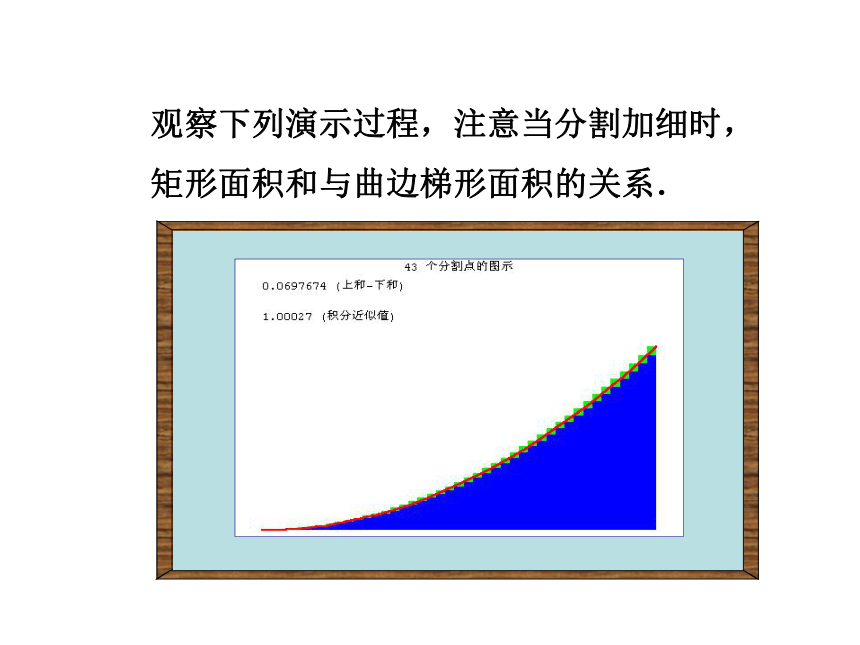 观察下列演示过程，注意当分割加细时，矩形面积和与曲边梯形面积的关系.

43 个分割点的图示

0.0697674 (上和-下和)

1.00027 (积分近似值)